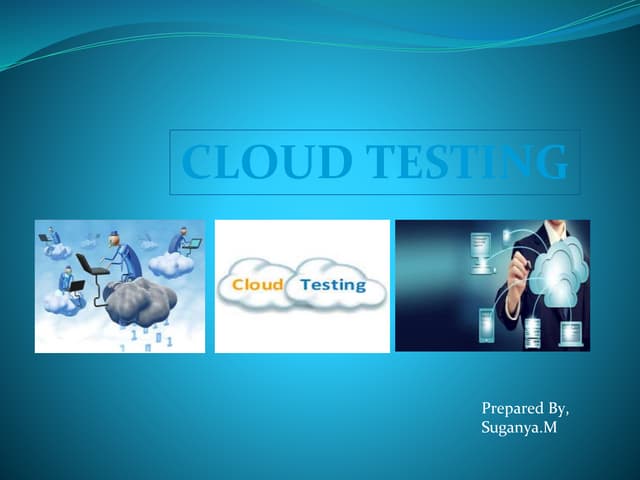 CLOUD TESTING

Cloud Testing

Prepared By,
Suganya.M